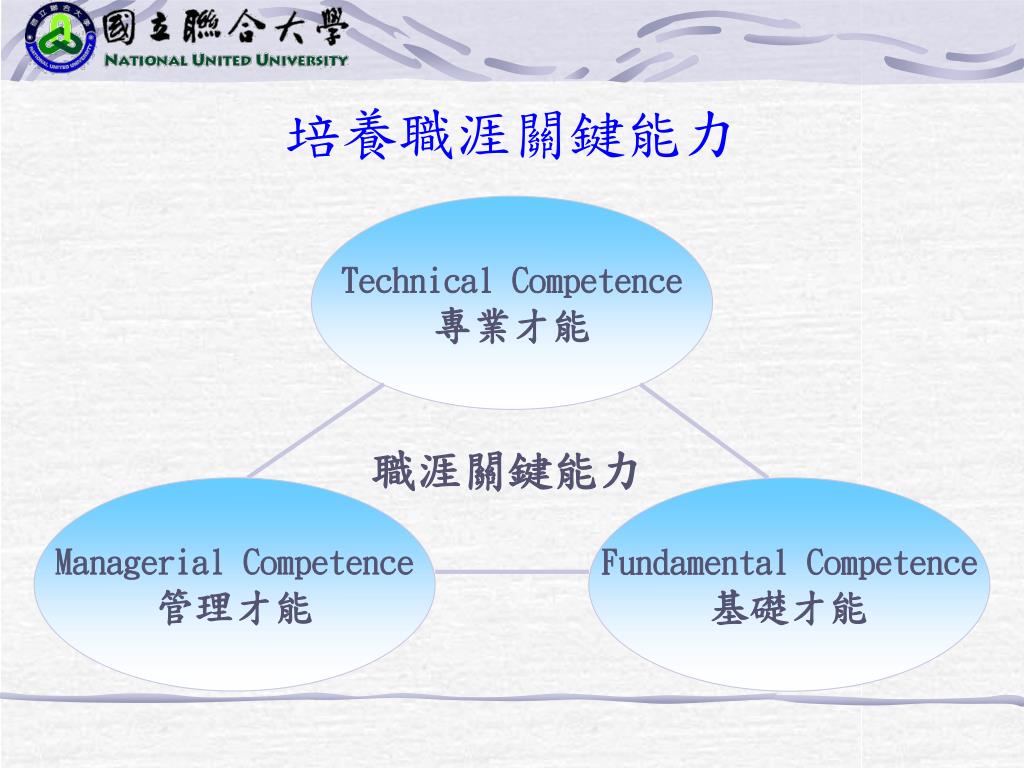 國立聯合大學
NATIONAL UNITED UNIVERSITY

培養職涯關鍵能力

Technical Competence
專業才能

職涯關鍵能力

Managerial Competence
管理才能

Fundamental Competence
基礎才能